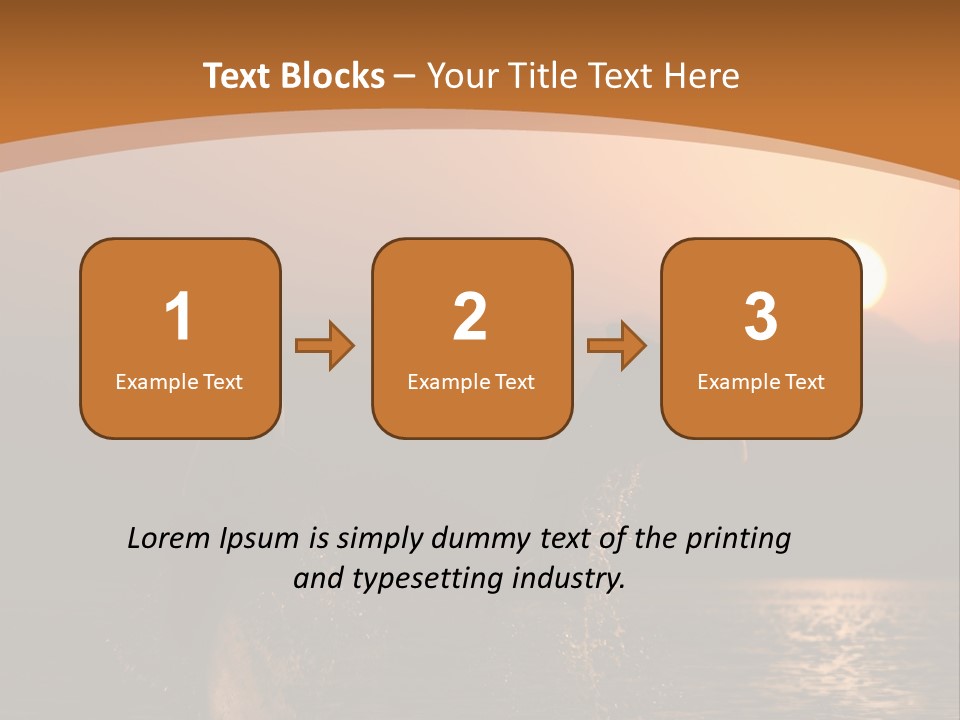 Text Blocks – Your Title Text Here

1
Example Text

2
Example Text

3
Example Text

Lorem Ipsum is simply dummy text of the printing and typesetting industry.